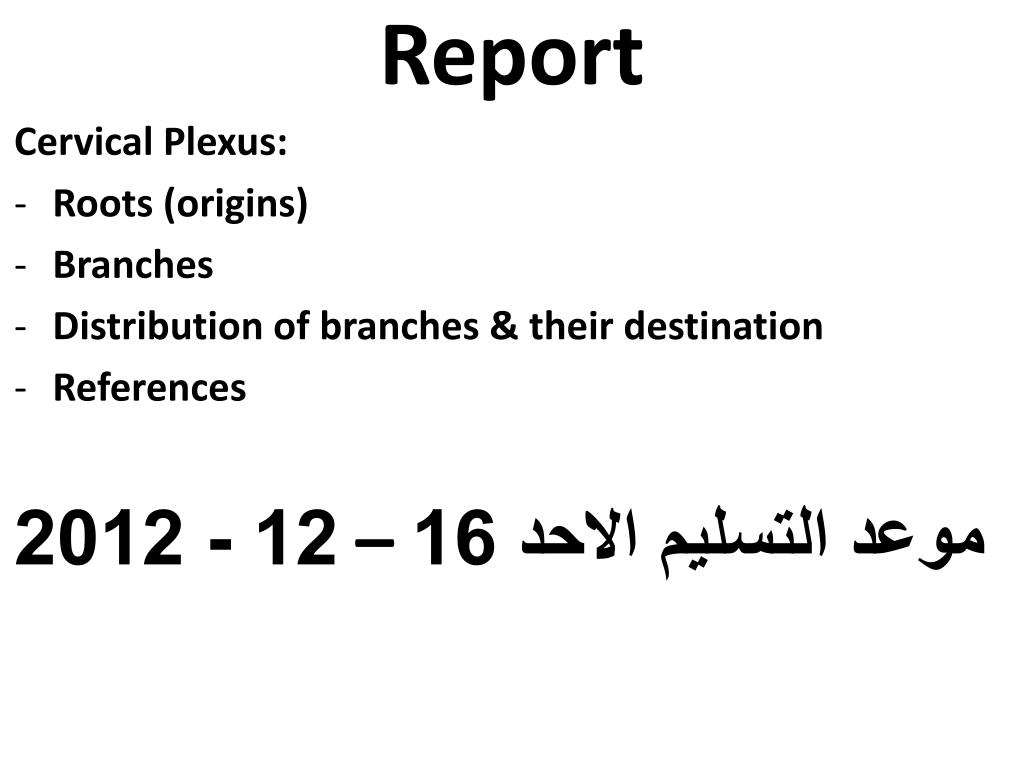 Report

Cervical Plexus:

- Roots (origins)
- Branches
- Distribution of branches & their destination
- References

موعد التسليم الاحد 16 – 12 - 2012